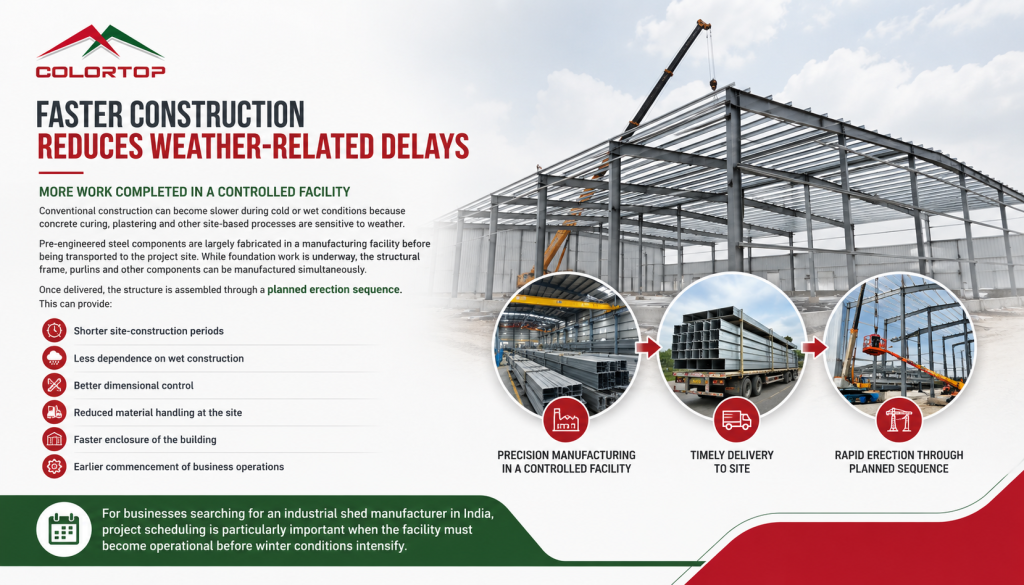 COLORTOP

FASTER CONSTRUCTION
REDUCES WEATHER-RELATED DELAYS

MORE WORK COMPLETED IN A CONTROLLED FACILITY

Conventional construction can become slower during cold or wet conditions because concrete curing, plastering and other site-based processes are sensitive to weather.

Pre-engineered steel components are largely fabricated in a manufacturing facility before being transported to the project site. While foundation work is underway, the structural frame, purlins and other components can be manufactured simultaneously.

Once delivered, the structure is assembled through a planned erection sequence. This can provide:

Shorter site-construction periods
Less dependence on wet construction
Better dimensional control
Reduced material handling at the site
Faster enclosure of the building
Earlier commencement of business operations

PRECISION MANUFACTURING IN A CONTROLLED FACILITY

TIMELY DELIVERY TO SITE

RAPID ERECTION THROUGH PLANNED SEQUENCE

For businesses searching for an industrial shed manufacturer in India, project scheduling is particularly important when the facility must become operational before winter conditions intensify.